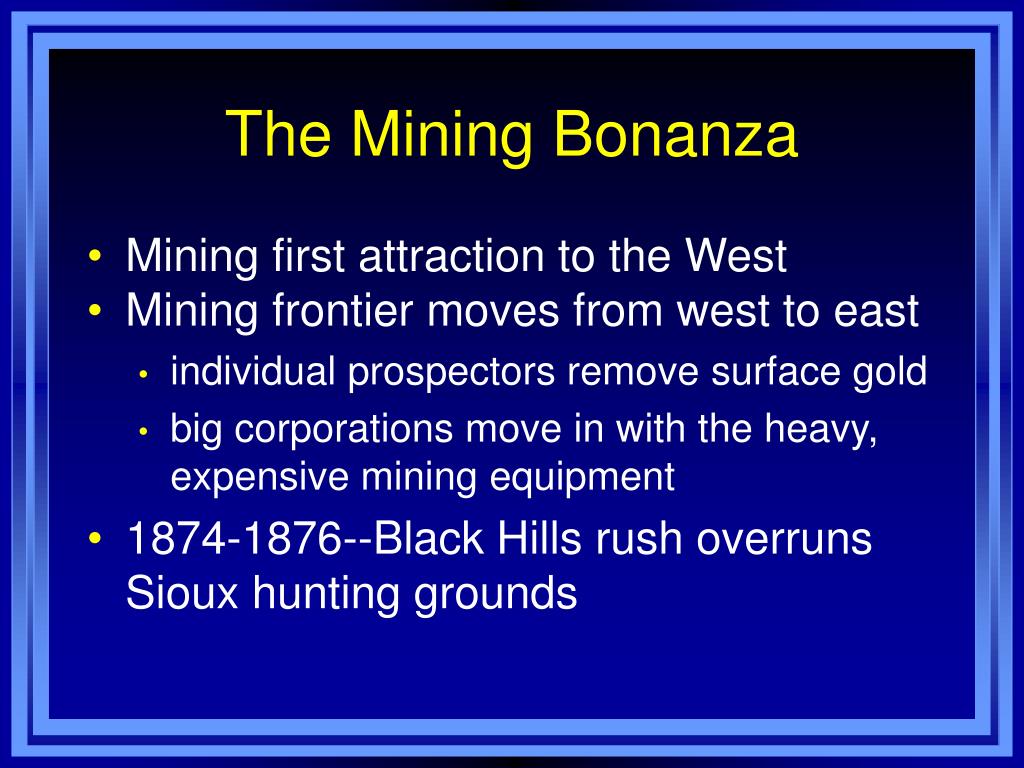 The Mining Bonanza

• Mining first attraction to the West
• Mining frontier moves from west to east
  • individual prospectors remove surface gold
  • big corporations move in with the heavy, expensive mining equipment
• 1874-1876--Black Hills rush overruns Sioux hunting grounds